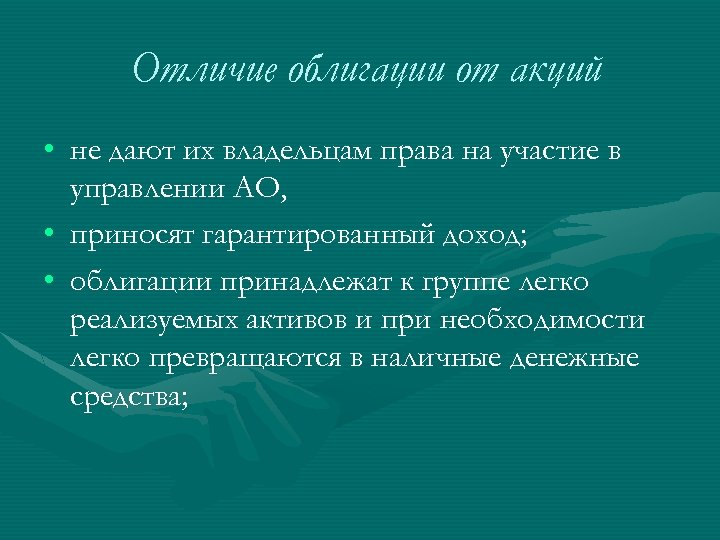 Отличие облигации от акций

• не дают их владельцам права на участие в управлении АО,
• приносят гарантированный доход;
• облигации принадлежат к группе легко реализуемых активов и при необходимости легко превращаются в наличные денежные средства;